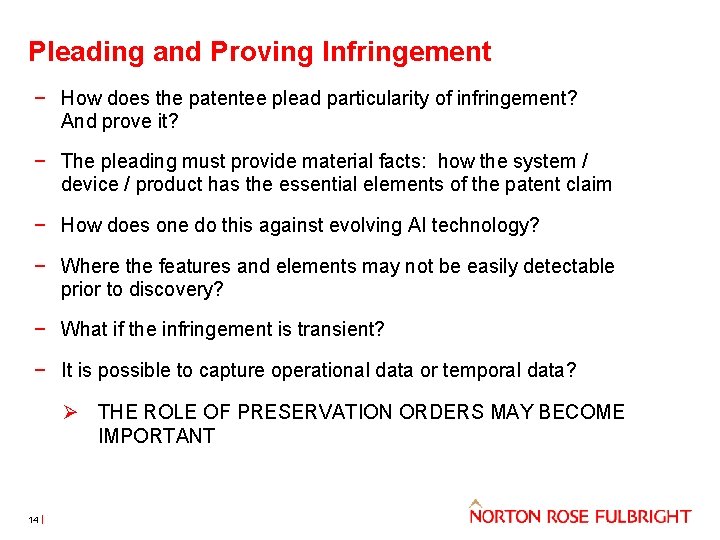 Pleading and Proving Infringement

- How does the patentee plead particularity of infringement? And prove it?

- The pleading must provide material facts: how the system / device / product has the essential elements of the patent claim

- How does one do this against evolving AI technology?

- Where the features and elements may not be easily detectable prior to discovery?

- What if the infringement is transient?

- It is possible to capture operational data or temporal data?

➢ THE ROLE OF PRESERVATION ORDERS MAY BECOME IMPORTANT

14 |

NORTON ROSE FULBRIGHT